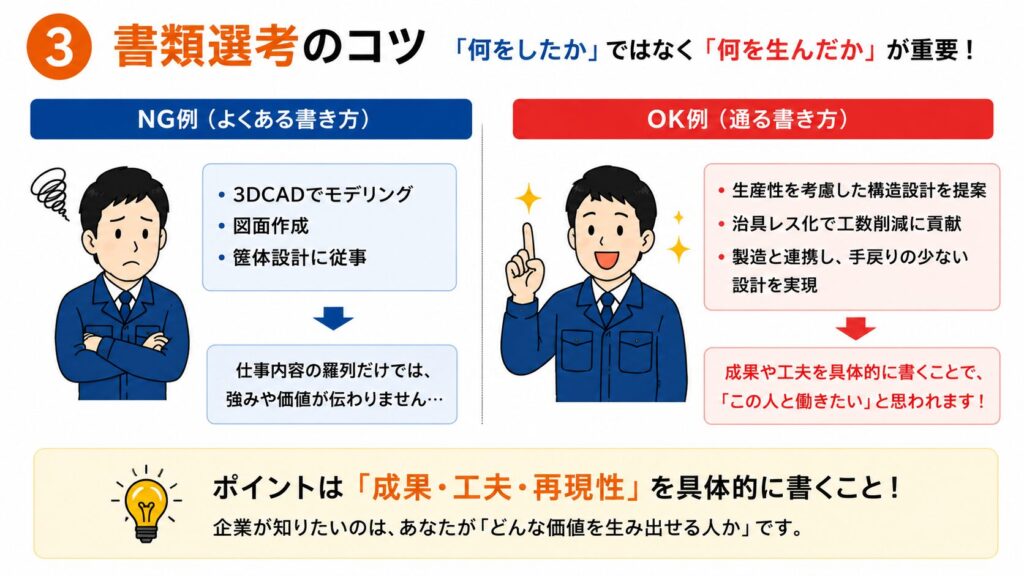 3 書類選考のコツ 「何をしたか」ではなく「何を生んだか」が重要！

NG例（よくある書き方）

• 3DCADでモデリング
• 図面作成
• 筐体設計に従事

仕事内容の羅列だけでは、強みや価値が伝わりません…

OK例（通る書き方）

• 生産性を考慮した構造設計を提案
• 治具レス化で工数削減に貢献
• 製造と連携し、手戻りの少ない設計を実現

成果や工夫を具体的に書くことで、「この人と働きたい」と思われます！

ポイントは「成果・工夫・再現性」を具体的に書くこと！
企業が知りたいのは、あなたが「どんな価値を生み出せる人か」です。